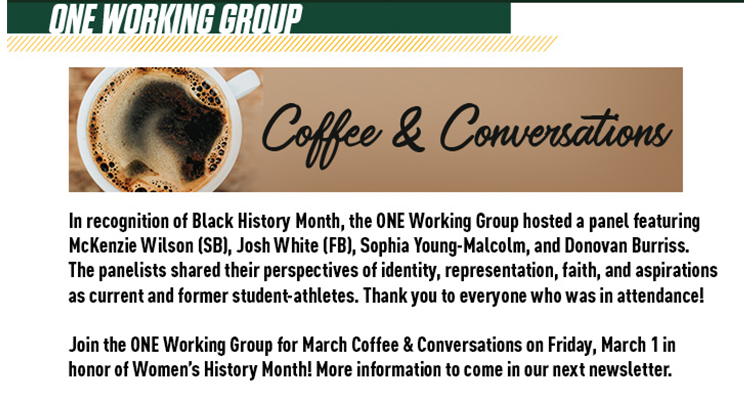 ONE WORKING GROUP

Coffee & Conversations

In recognition of Black History Month, the ONE Working Group hosted a panel featuring McKenzie Wilson (SB), Josh White (FB), Sophia Young-Malcolm, and Donovan Burriss. The panelists shared their perspectives of identity, representation, faith, and aspirations as current and former student-athletes. Thank you to everyone who was in attendance!

Join the ONE Working Group for March Coffee & Conversations on Friday, March 1 in honor of Women's History Month! More information to come in our next newsletter.